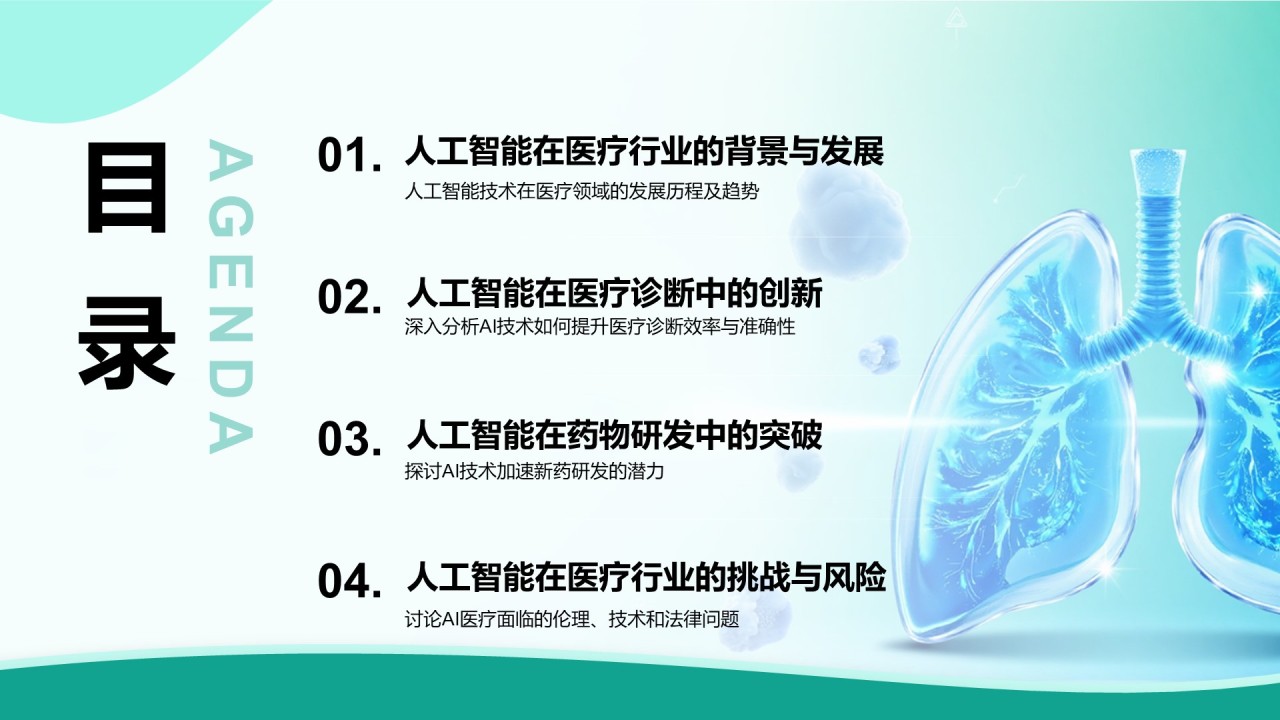 目录

AGENDA

01. 人工智能在医疗行业的背景与发展
人工智能技术在医疗领域的发展历程及趋势

02. 人工智能在医疗诊断中的创新
深入分析AI技术如何提升医疗诊断效率与准确性

03. 人工智能在药物研发中的突破
探讨AI技术加速新药研发的潜力

04. 人工智能在医疗行业的挑战与风险
讨论AI医疗面临的伦理、技术和法律问题